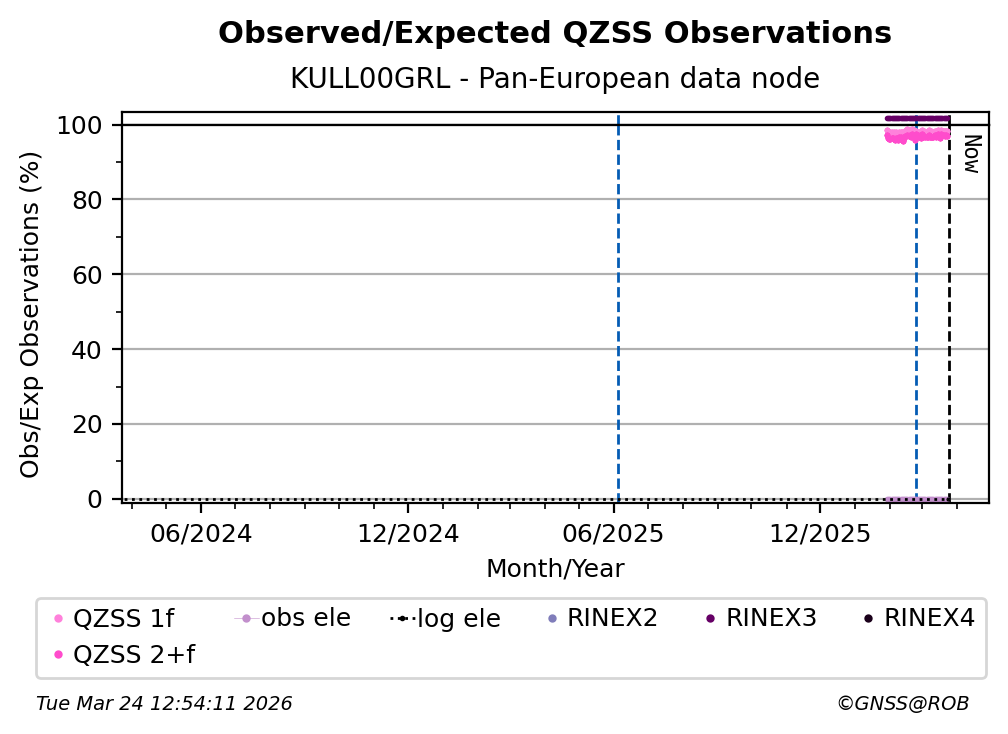 Observed/Expected QZSS Observations
KULL00GRL - Pan-European data node

Obs/Exp Observations (%)

100
80
60
40
20
0

Now

06/2024
12/2024
06/2025
12/2025
Month/Year

QZSS 1f
obs ele
log ele
RINEX2
RINEX3
RINEX4
QZSS 2+f

Tue Mar 24 12:54:11 2026
©GNSS@ROB